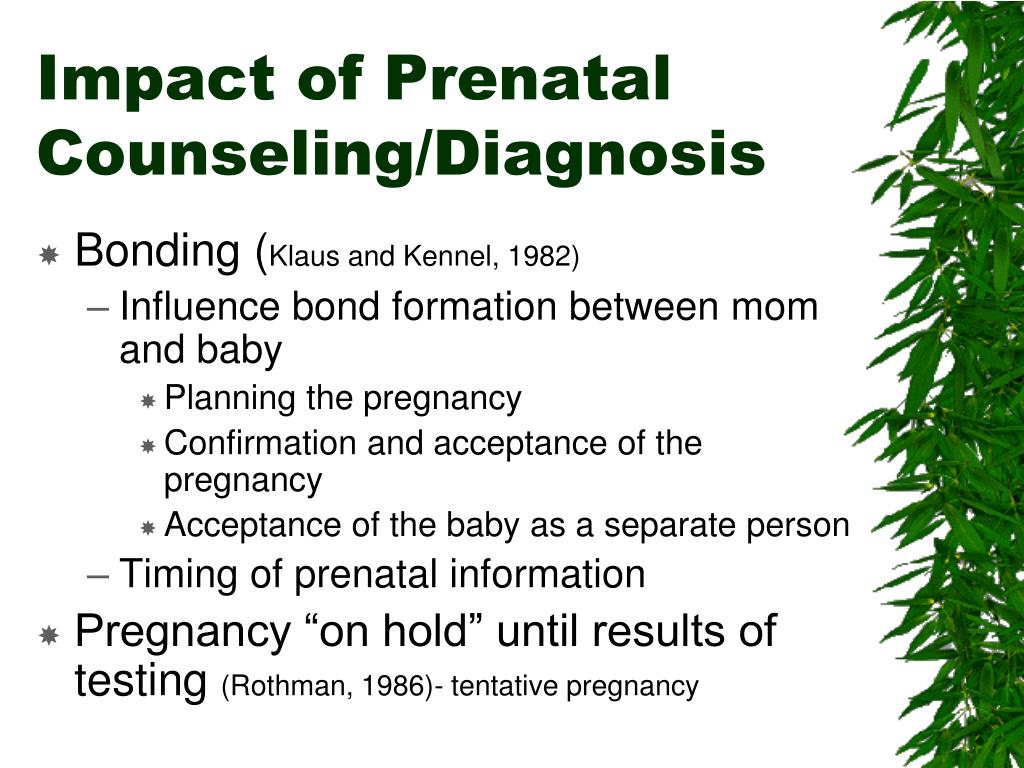 Impact of Prenatal Counseling/Diagnosis

Bonding (Klaus and Kennel, 1982)

– Influence bond formation between mom and baby

Planning the pregnancy

Confirmation and acceptance of the pregnancy

Acceptance of the baby as a separate person

– Timing of prenatal information

Pregnancy “on hold” until results of testing (Rothman, 1986)- tentative pregnancy